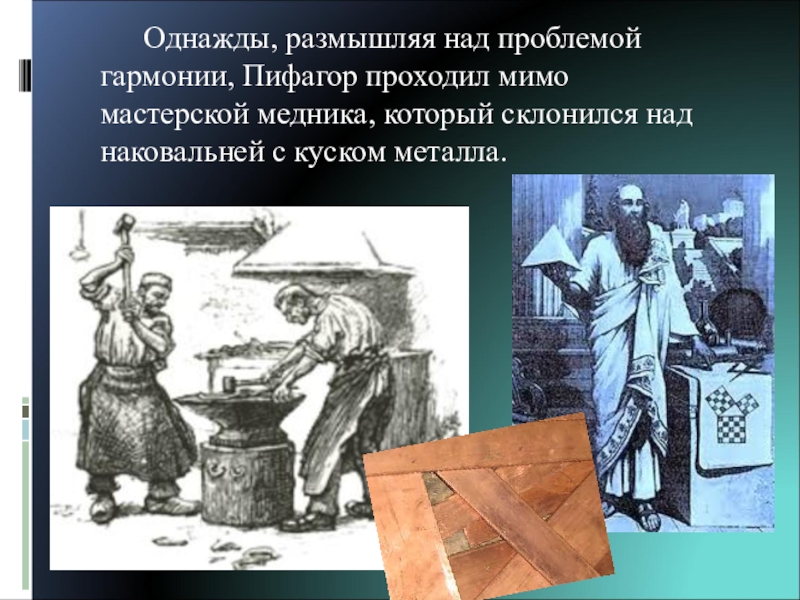 Однажды, размышляя над проблемой гармонии, Пифагор проходил мимо мастерской медника, который склонился над наковальней с куском металла.